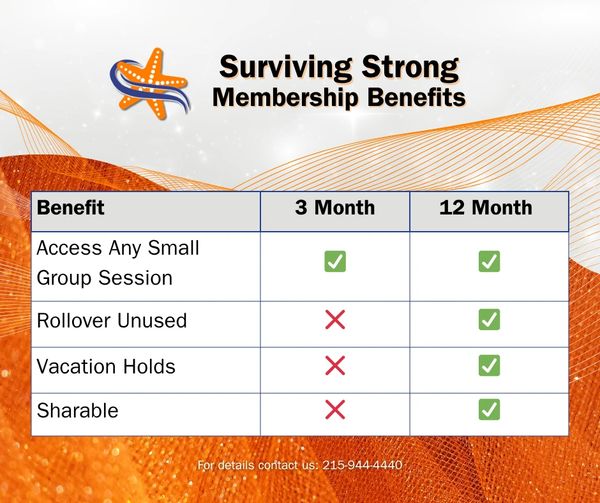 Surviving Strong
Membership Benefits

| Benefit | 3 Month | 12 Month |
|---|---|---|
| Access Any Small Group Session | ✓ | ✓ |
| Rollover Unused | ✗ | ✓ |
| Vacation Holds | ✗ | ✓ |
| Sharable | ✗ | ✓ |

For details contact us: 215-944-4440